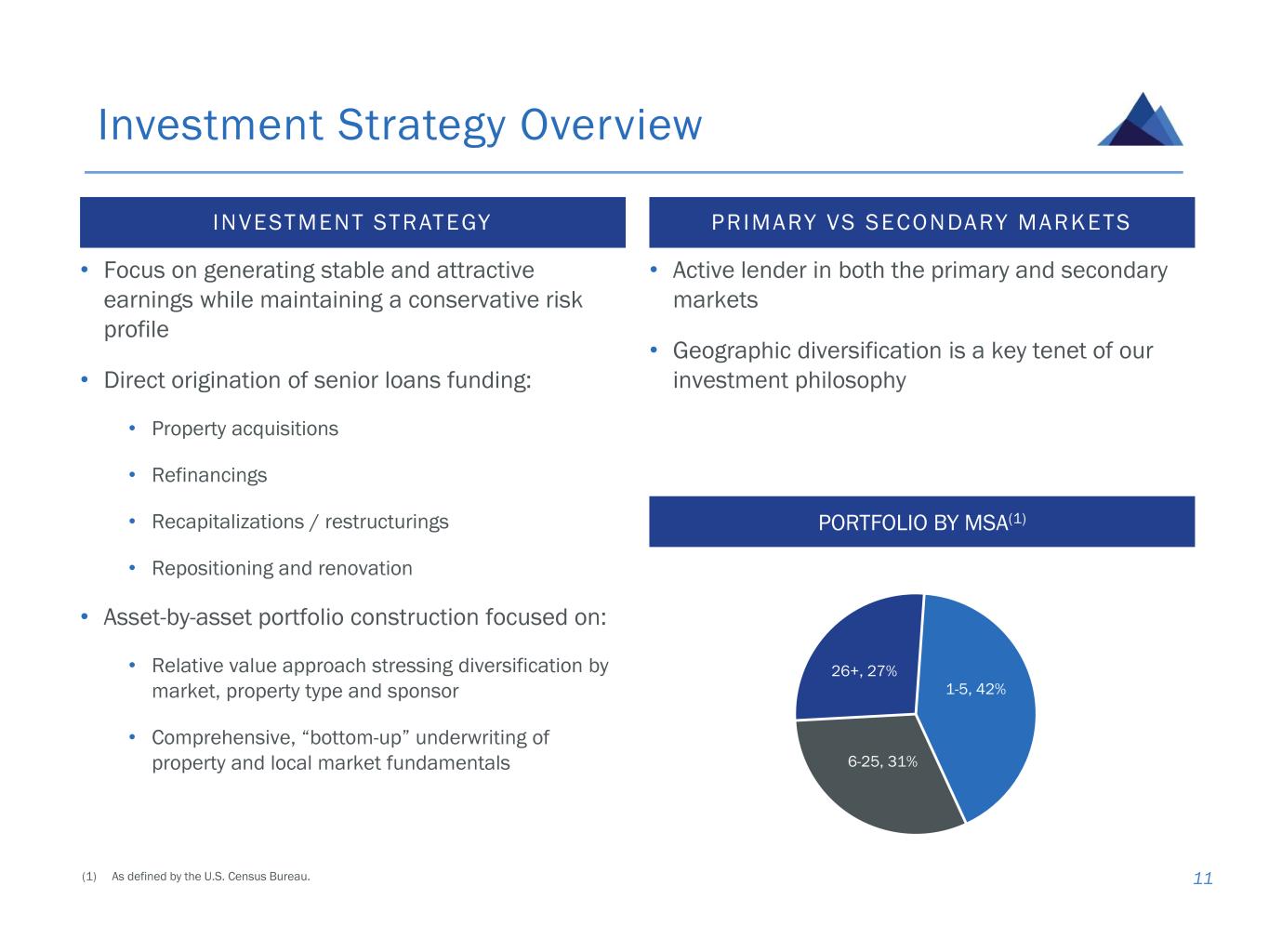 Investment Strategy Overview

INVESTMENT STRATEGY

• Focus on generating stable and attractive earnings while maintaining a conservative risk profile

• Direct origination of senior loans funding:

• Property acquisitions

• Refinancings

• Recapitalizations / restructurings

• Repositioning and renovation

• Asset-by-asset portfolio construction focused on:

• Relative value approach stressing diversification by market, property type and sponsor

• Comprehensive, “bottom-up” underwriting of property and local market fundamentals

PRIMARY VS SECONDARY MARKETS

• Active lender in both the primary and secondary markets

• Geographic diversification is a key tenet of our investment philosophy

PORTFOLIO BY MSA$^{(1)}$

26+, 27%

1-5, 42%

6-25, 31%

(1) As defined by the U.S. Census Bureau.

11